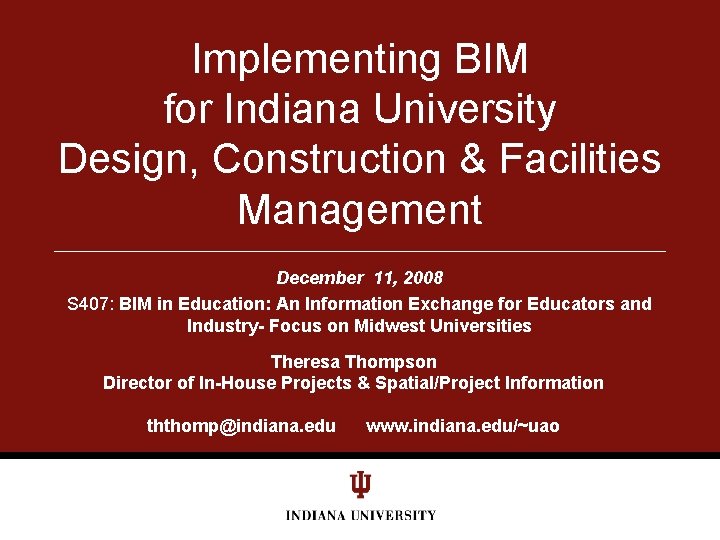 Implementing BIM for Indiana University Design, Construction & Facilities Management

December 11, 2008

S407: BIM in Education: An Information Exchange for Educators and Industry- Focus on Midwest Universities

Theresa Thompson
Director of In-House Projects & Spatial/Project Information

ththomp@indiana.edu www.indiana.edu/~uao

INDIANA UNIVERSITY